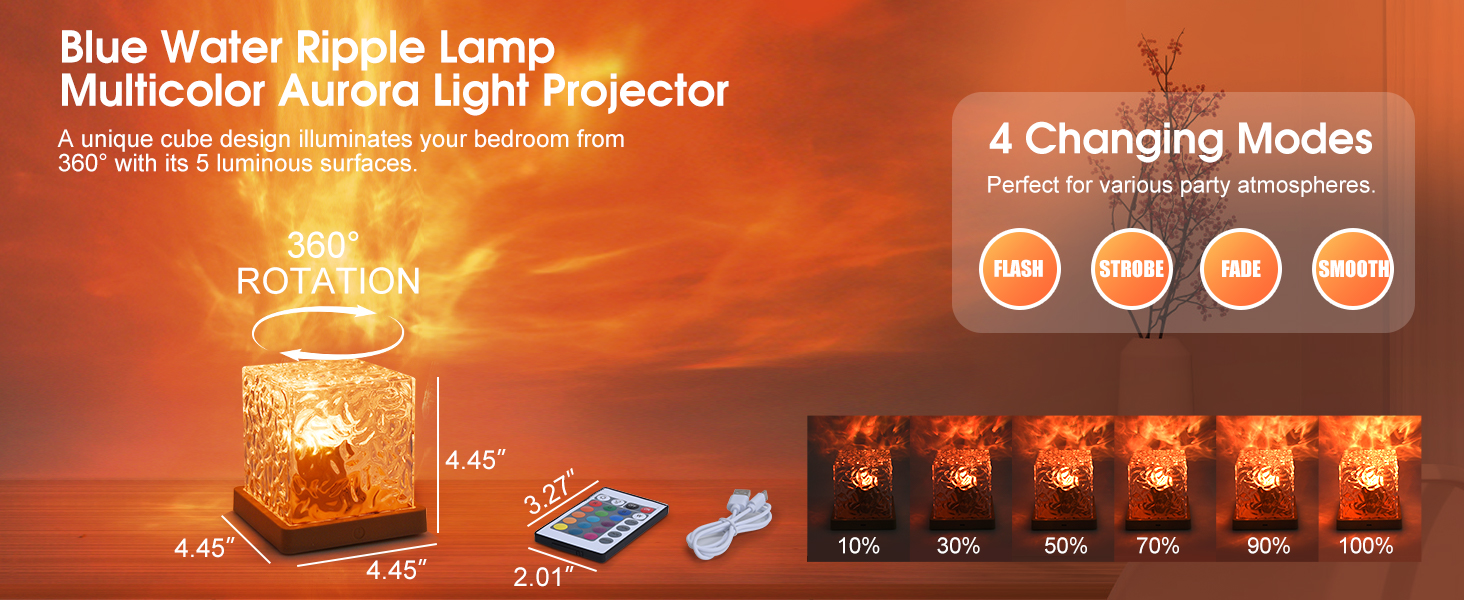 Blue Water Ripple Lamp
Multicolor Aurora Light Projector

A unique cube design illuminates your bedroom from 360° with its 5 luminous surfaces.

360°
ROTATION

4.45″
4.45″
4.45″

3.27″
2.01″

4 Changing Modes

Perfect for various party atmospheres.

FLASH
STROBE
FADE
SMOOTH

10%
30%
50%
70%
90%
100%